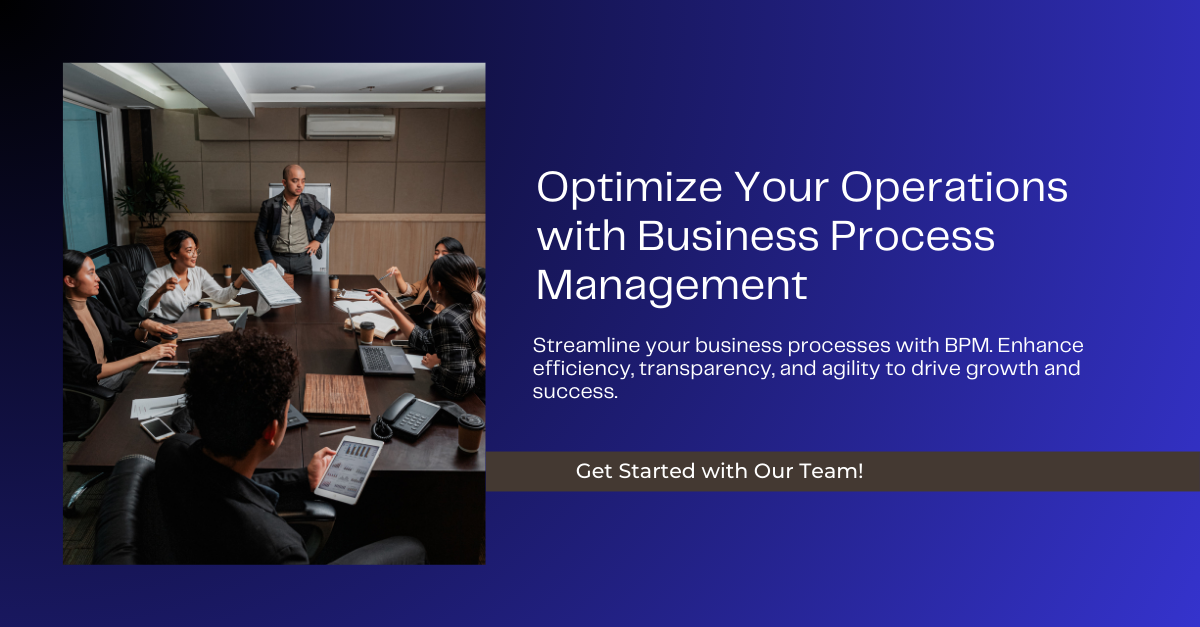 Optimize Your Operations with Business Process Management

Streamline your business processes with BPM. Enhance efficiency, transparency, and agility to drive growth and success.

Get Started with Our Team!